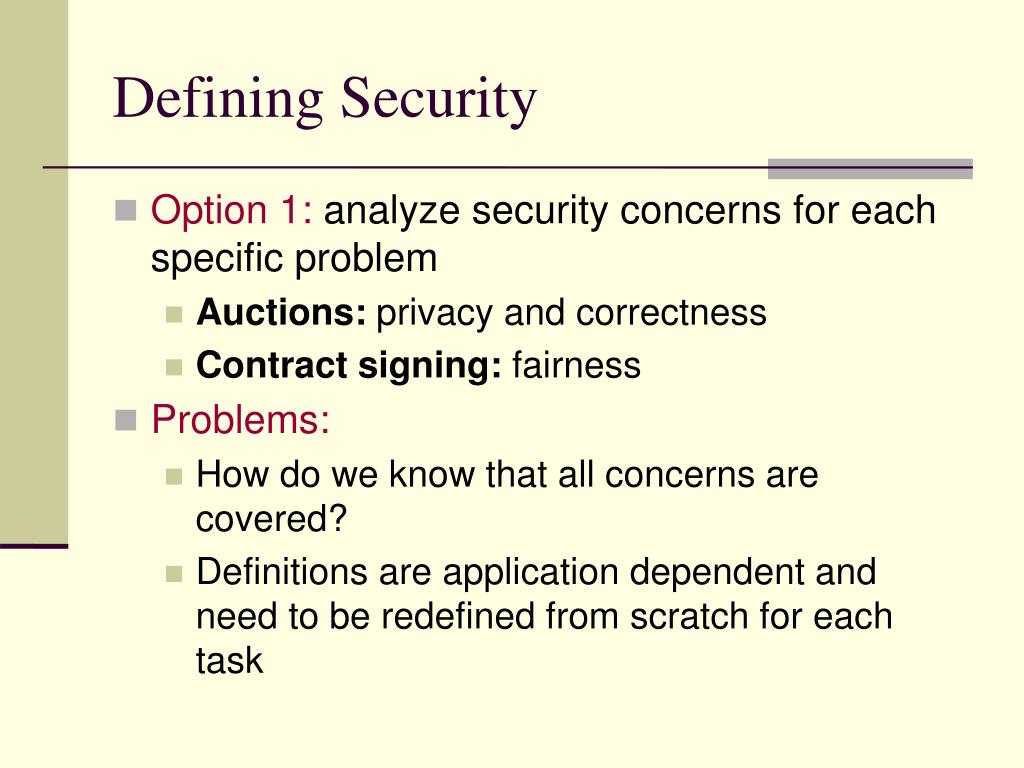 Defining Security

Option 1: analyze security concerns for each specific problem

Auctions: privacy and correctness

Contract signing: fairness

Problems:

How do we know that all concerns are covered?

Definitions are application dependent and need to be redefined from scratch for each task